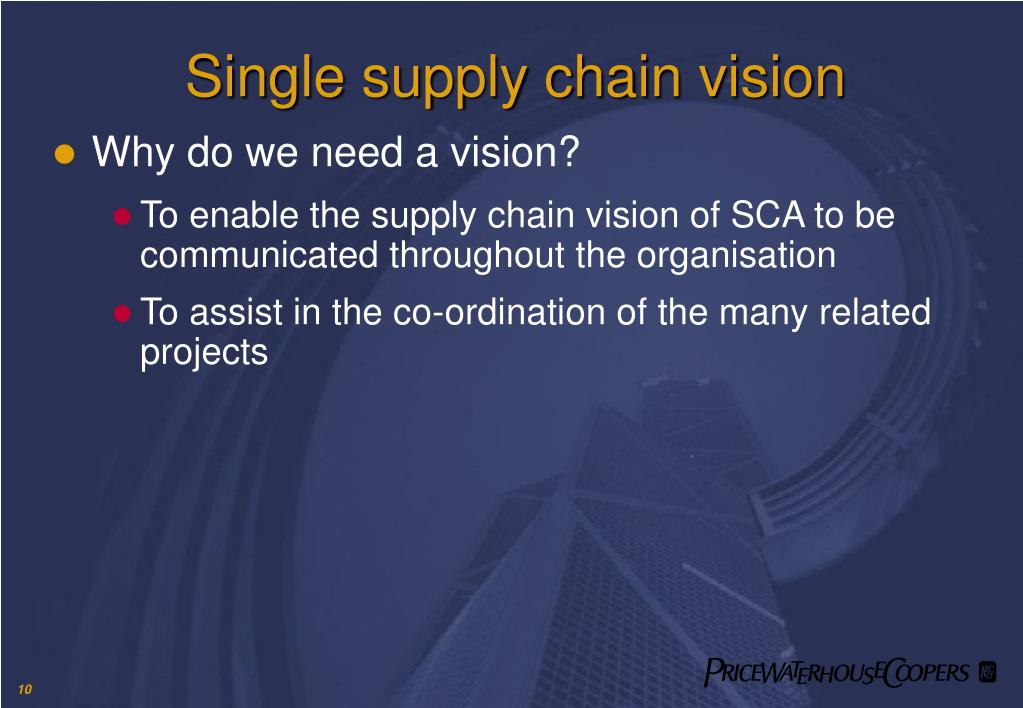 Single supply chain vision

Why do we need a vision?

To enable the supply chain vision of SCA to be communicated throughout the organisation

To assist in the co-ordination of the many related projects

10

PRICEWATERHOUSECOOPERS